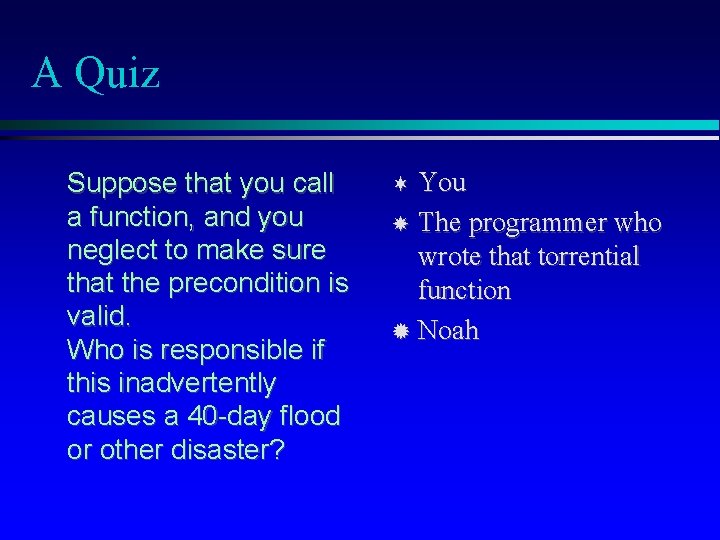 A Quiz

Suppose that you call a function, and you neglect to make sure that the precondition is valid.
Who is responsible if this inadvertently causes a 40-day flood or other disaster?

You

The programmer who wrote that torrential function

Noah